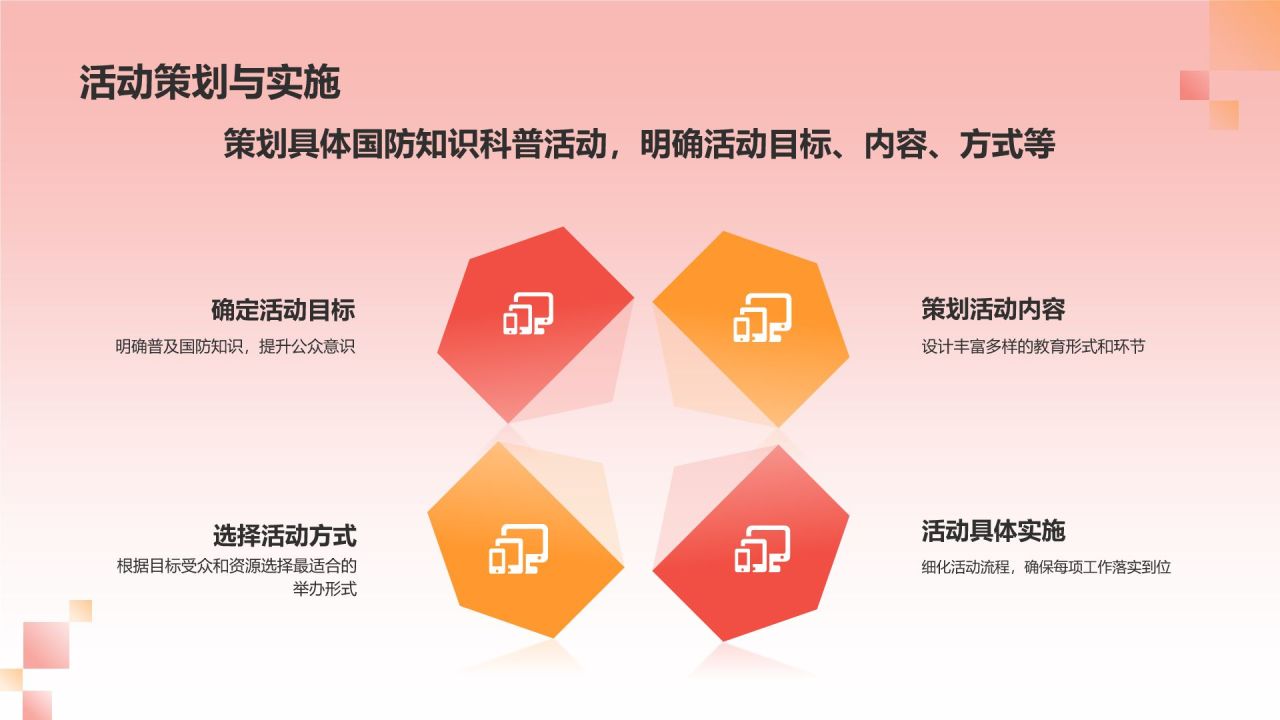 活动策划与实施

策划具体国防知识科普活动，明确活动目标、内容、方式等

确定活动目标

明确普及国防知识，提升公众意识

策划活动内容

设计丰富多样的教育形式和环节

选择活动方式

根据目标受众和资源选择最适合的举办形式

活动具体实施

细化活动流程，确保每项工作落实到位